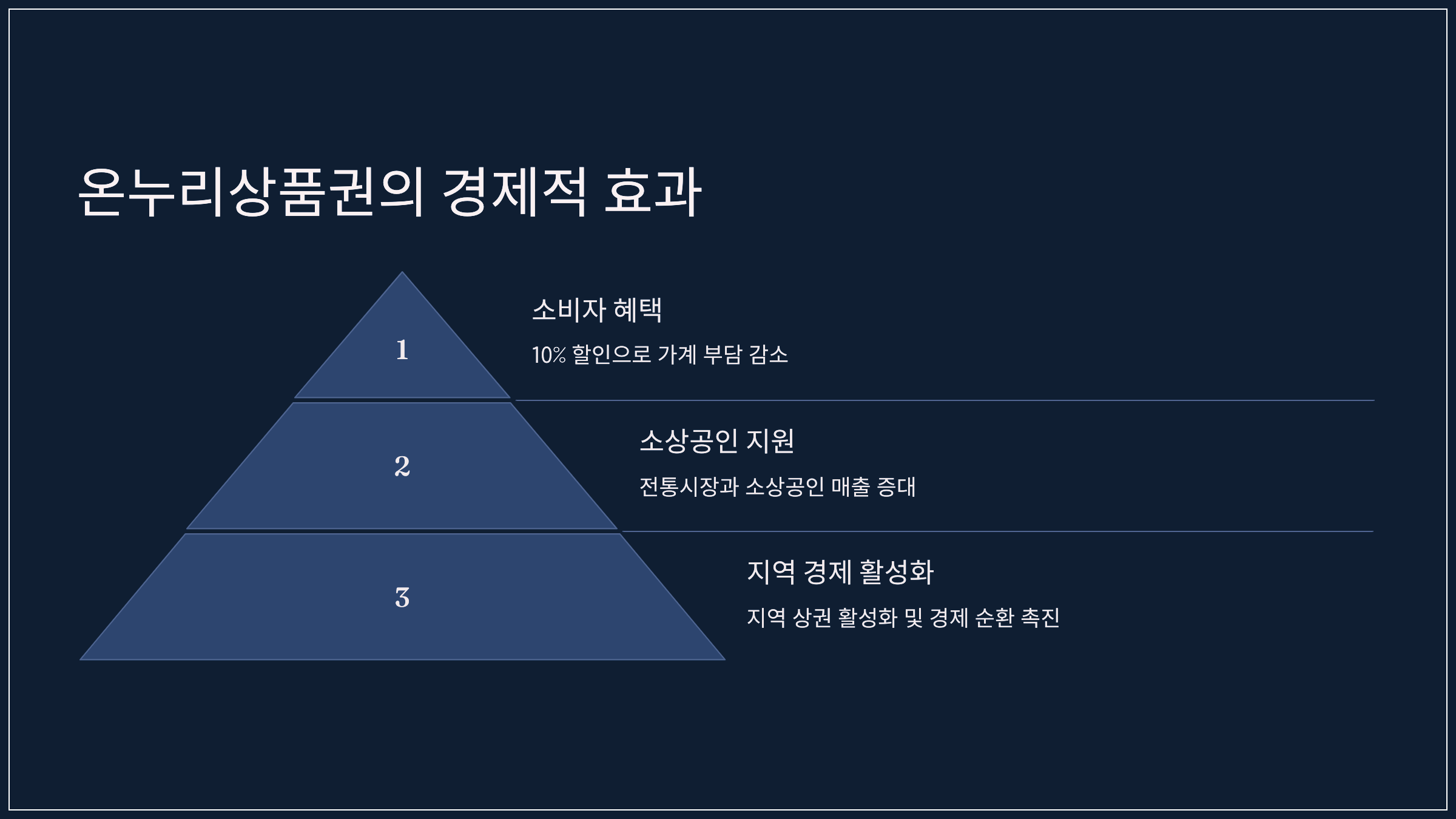 온누리상품권의 경제적 효과

1

소비자 혜택

10% 할인으로 가계 부담 감소

2

소상공인 지원

전통시장과 소상공인 매출 증대

3

지역 경제 활성화

지역 상권 활성화 및 경제 순환 촉진